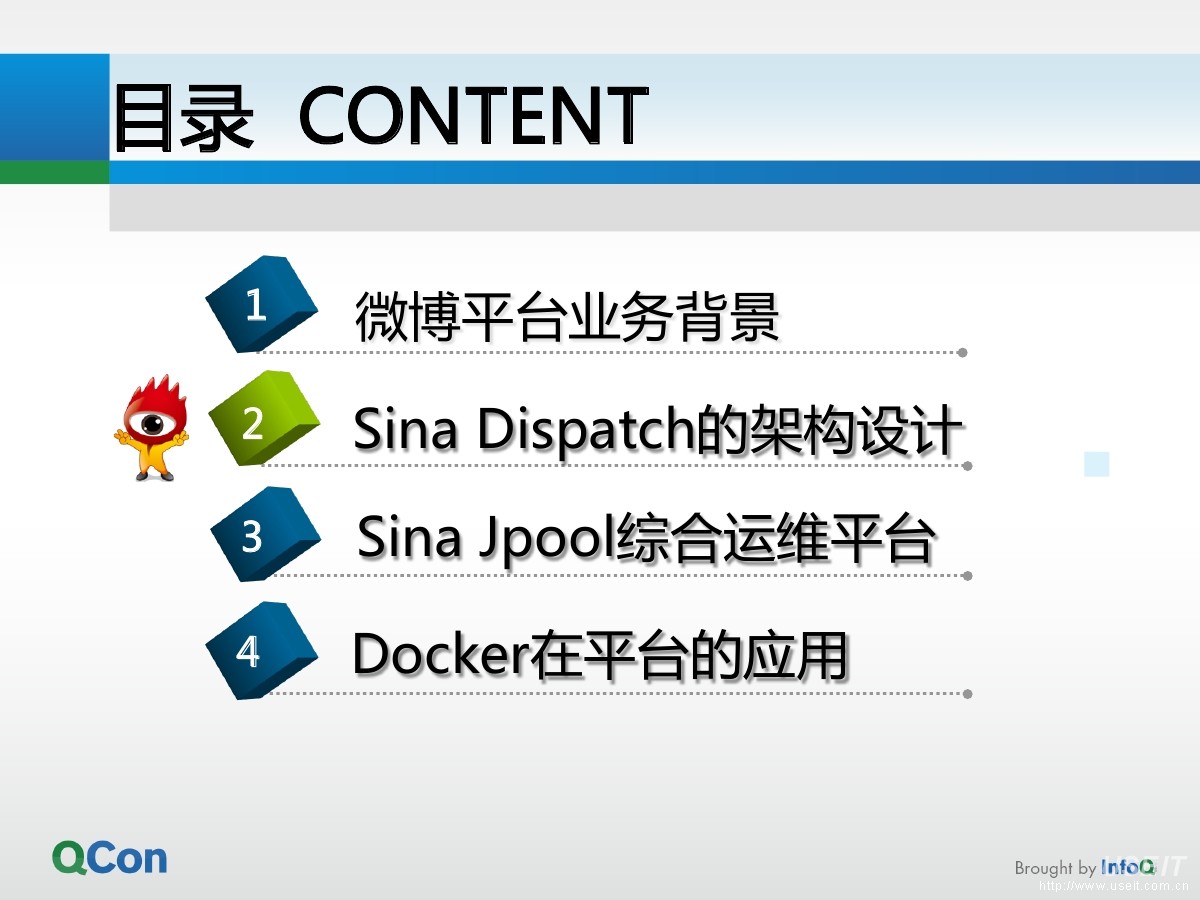 目录 CONTENT

1 微博平台业务背景

2 Sina Dispatch的架构设计

3 Sina Jpool综合运维平台

4 Docker在平台的应用

QCon

Brought by InfoQ

http://www.useit.com.cn